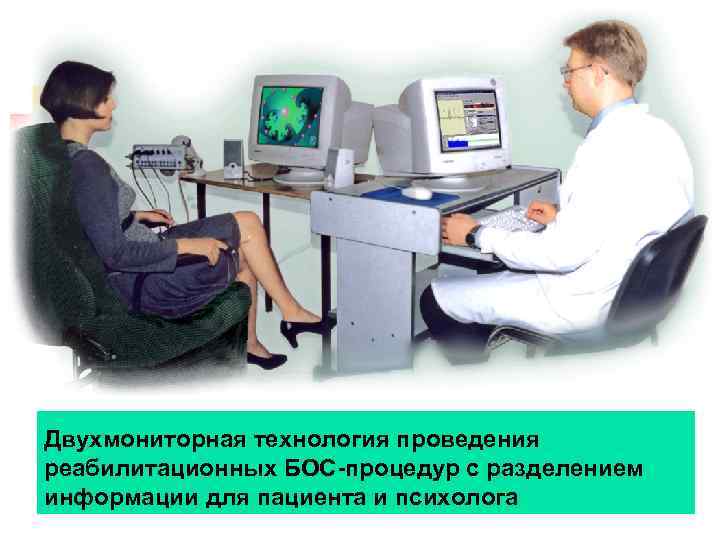 Двухмониторная технология проведения реабилитационных БОС-процедур с разделением информации для пациента и психолога